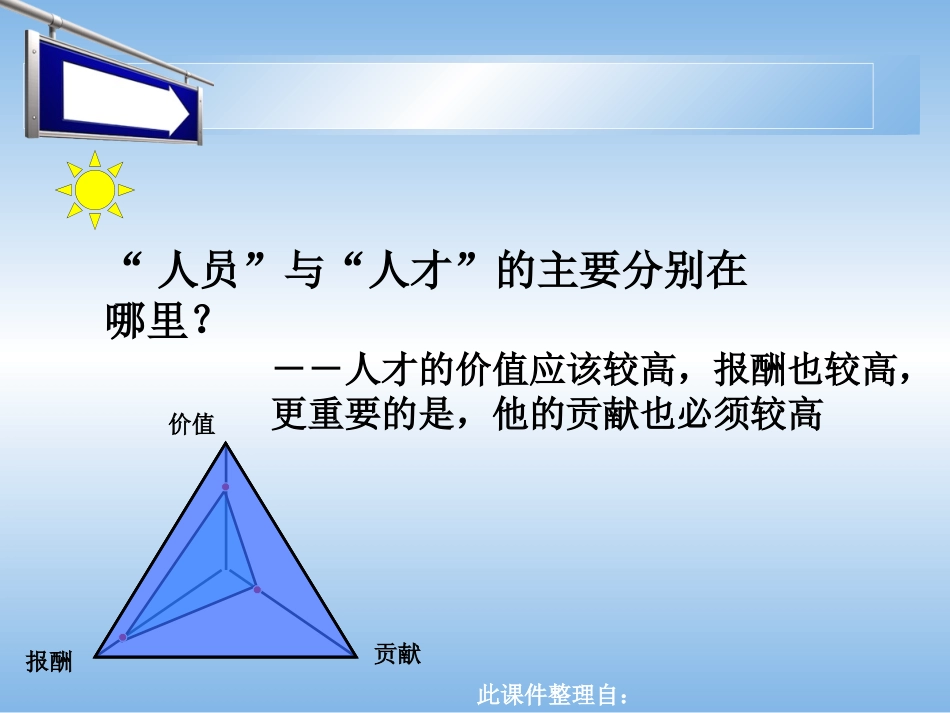 “人员”与“人才”的主要分别在哪里？

——人才的价值应该较高，报酬也较高，更重要的是，他的贡献也必须较高

价值

报酬

贡献

此课件整理自：